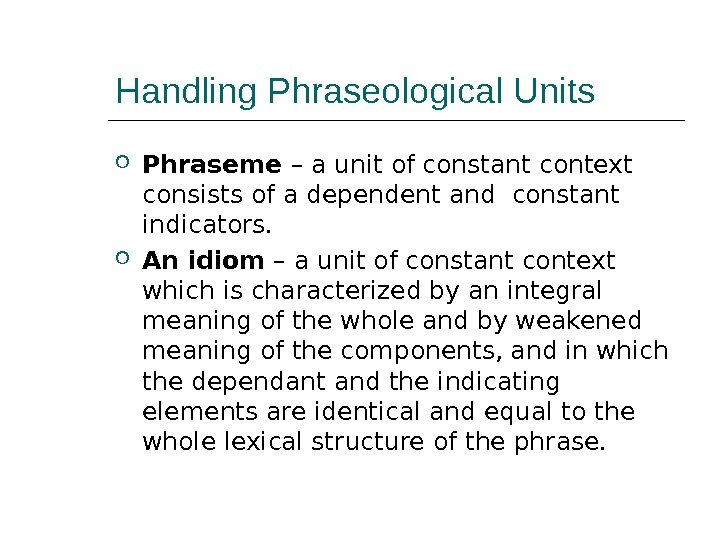 Handling Phraseological Units

Phraseme – a unit of constant context consists of a dependent and constant indicators.

An idiom – a unit of constant context which is characterized by an integral meaning of the whole and by weakened meaning of the components, and in which the dependant and the indicating elements are identical and equal to the whole lexical structure of the phrase.